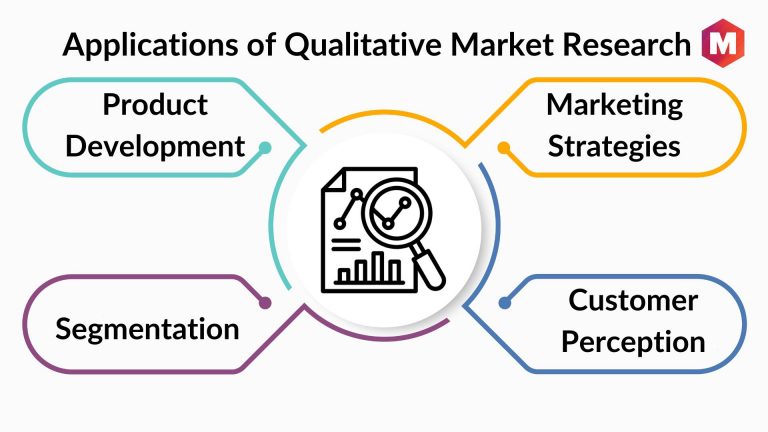 Applications of Qualitative Market Research

M

Product Development

Marketing Strategies

Segmentation

Customer Perception